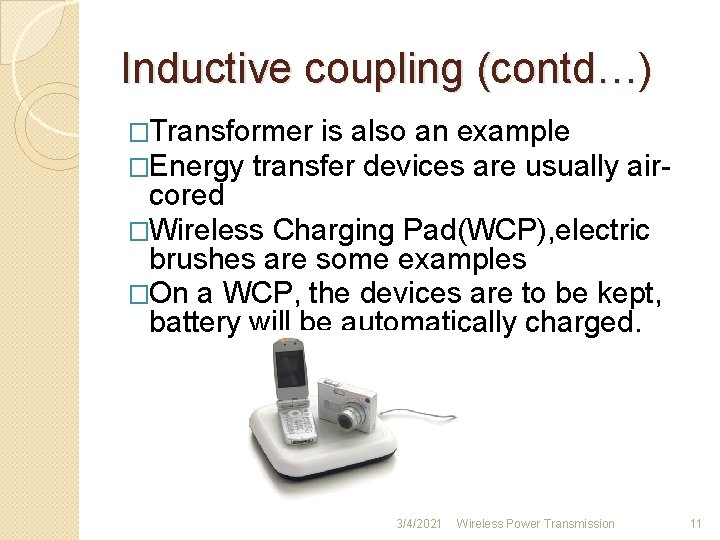 Inductive coupling (contd…)

□Transformer is also an example

□Energy transfer devices are usually air-cored

□Wireless Charging Pad(WCP),electric brushes are some examples

□On a WCP, the devices are to be kept, battery will be automatically charged.

3/4/2021 Wireless Power Transmission 11